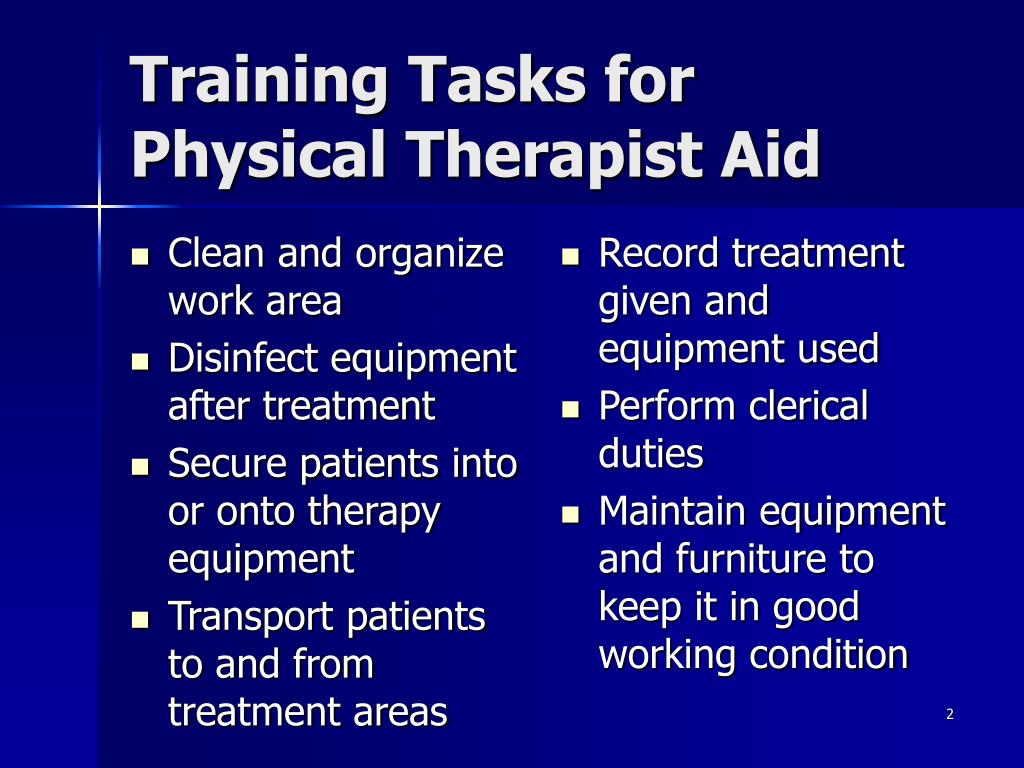 Training Tasks for Physical Therapist Aid

- Clean and organize work area
- Disinfect equipment after treatment
- Secure patients into or onto therapy equipment
- Transport patients to and from treatment areas

- Record treatment given and equipment used
- Perform clerical duties
- Maintain equipment and furniture to keep it in good working condition

2